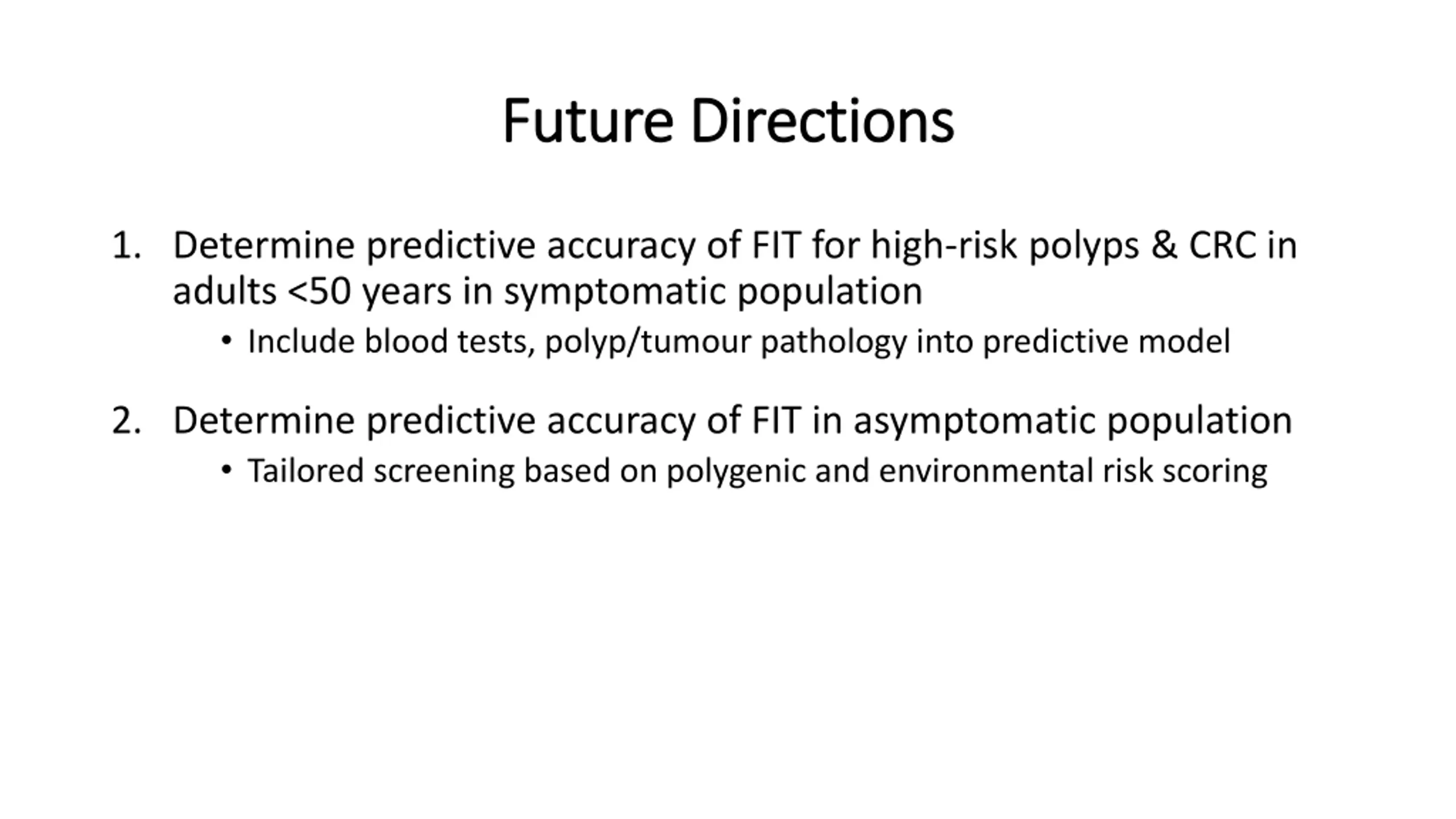 Future Directions

1. Determine predictive accuracy of FIT for high-risk polyps & CRC in adults <50 years in symptomatic population
• Include blood tests, polyp/tumour pathology into predictive model

2. Determine predictive accuracy of FIT in asymptomatic population
• Tailored screening based on polygenic and environmental risk scoring